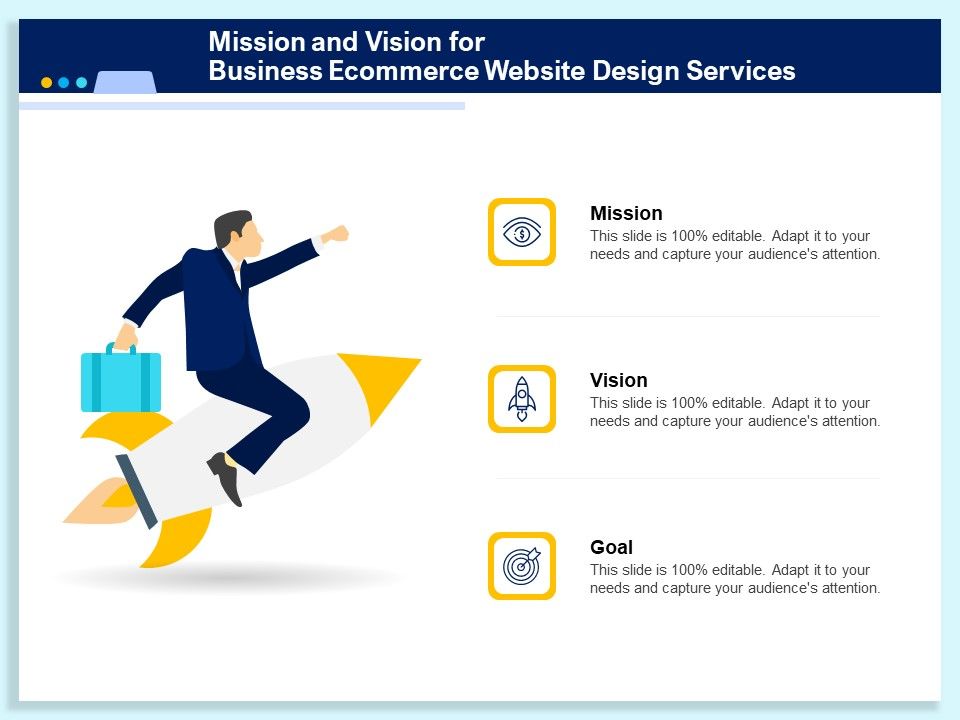 Mission and Vision for Business Ecommerce Website Design Services

Mission
This slide is 100% editable. Adapt it to your needs and capture your audience's attention.

Vision
This slide is 100% editable. Adapt it to your needs and capture your audience's attention.

Goal
This slide is 100% editable. Adapt it to your needs and capture your audience's attention.